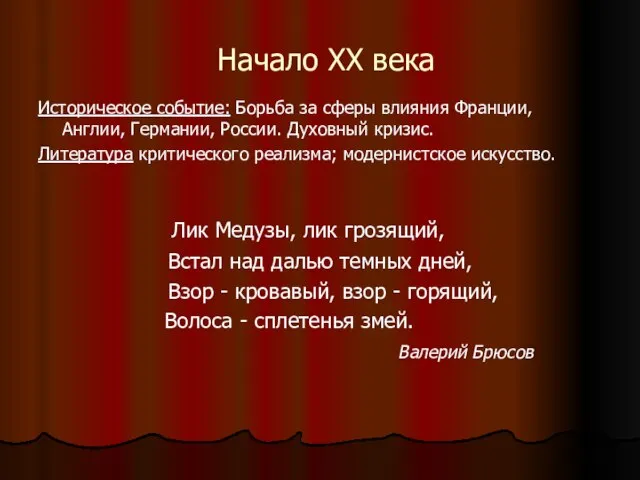 Начало XX века

Историческое событие: Борьба за сферы влияния Франции, Англии, Германии, России. Духовный кризис.

Литература критического реализма; модернистское искусство.

Лик Медузы, лик грозящий,
Встал над далью темных дней,
Взор - кровавый, взор - горящий,
Волоса - сплетенья змей.

Валерий Брюсов